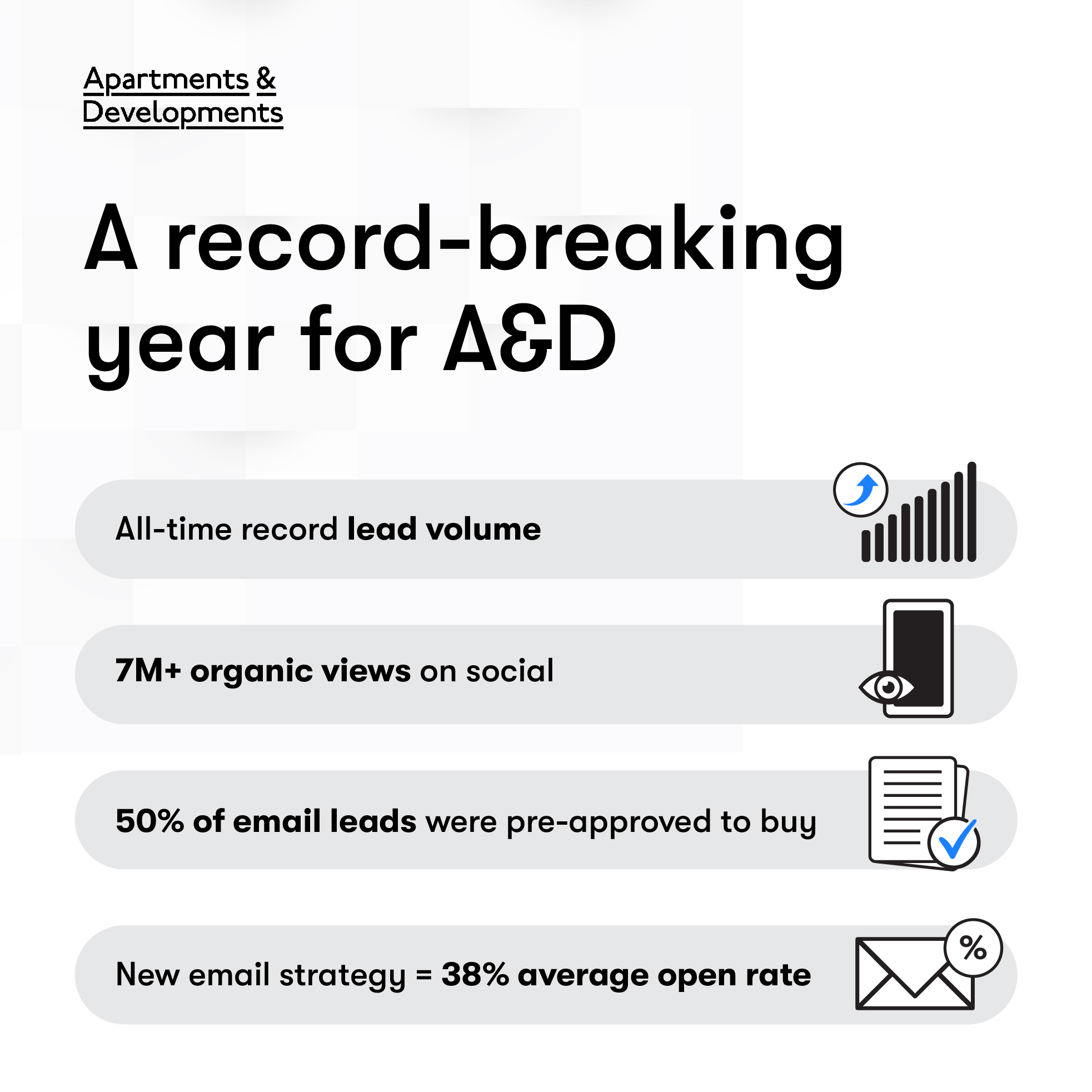 Apartments &
Developments

A record-breaking year for A&D

All-time record lead volume

7M+ organic views on social

50% of email leads were pre-approved to buy

New email strategy = 38% average open rate

%